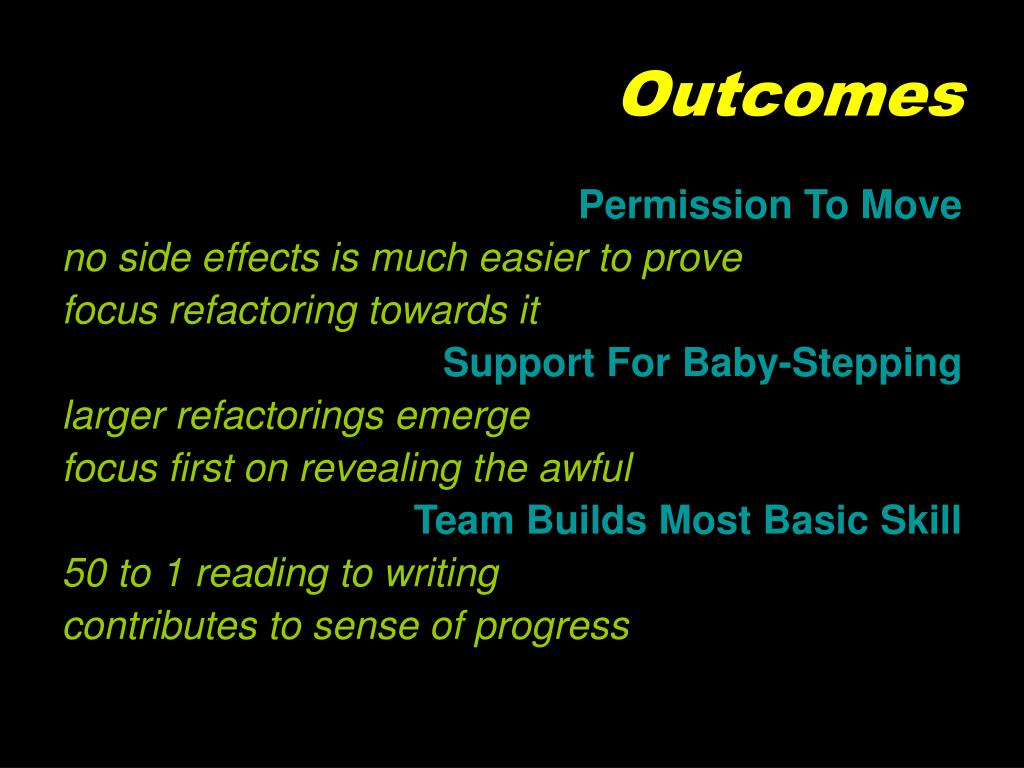 Outcomes

Permission To Move

no side effects is much easier to prove

focus refactoring towards it

Support For Baby-Stepping

larger refactorings emerge

focus first on revealing the awful

Team Builds Most Basic Skill

50 to 1 reading to writing

contributes to sense of progress